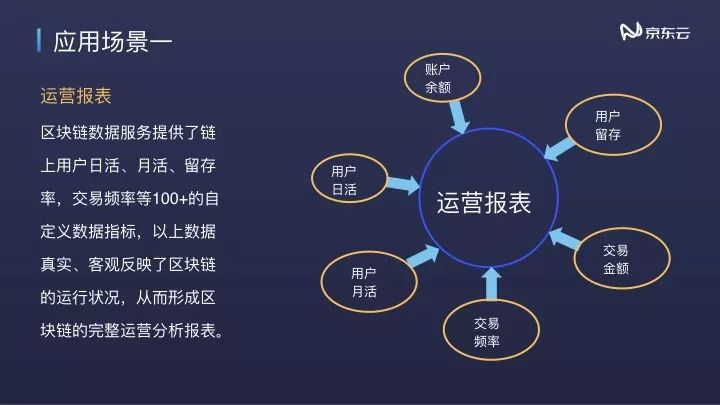 应用场景一

京东云

运营报表

区块链数据服务提供了链上用户日活、月活、留存率，交易频率等100+的自定义数据指标，以上数据真实、客观反映了区块链的运行状况，从而形成区块链的完整运营分析报表。

账户余额

用户留存

用户日活

运营报表

交易金额

用户月活

交易频率